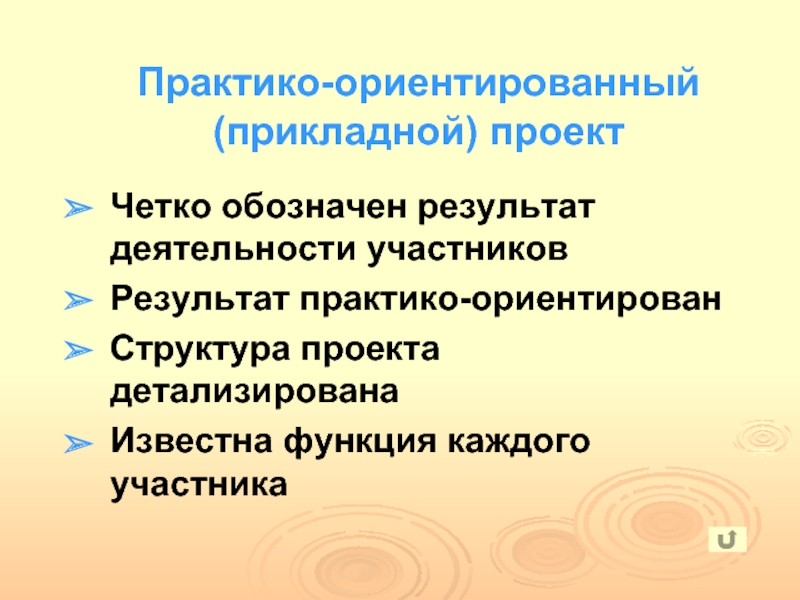 Практико-ориентированный (прикладной) проект

➢ Четко обозначен результат деятельности участников

➢ Результат практико-ориентирован

➢ Структура проекта детализирована

➢ Известна функция каждого участника